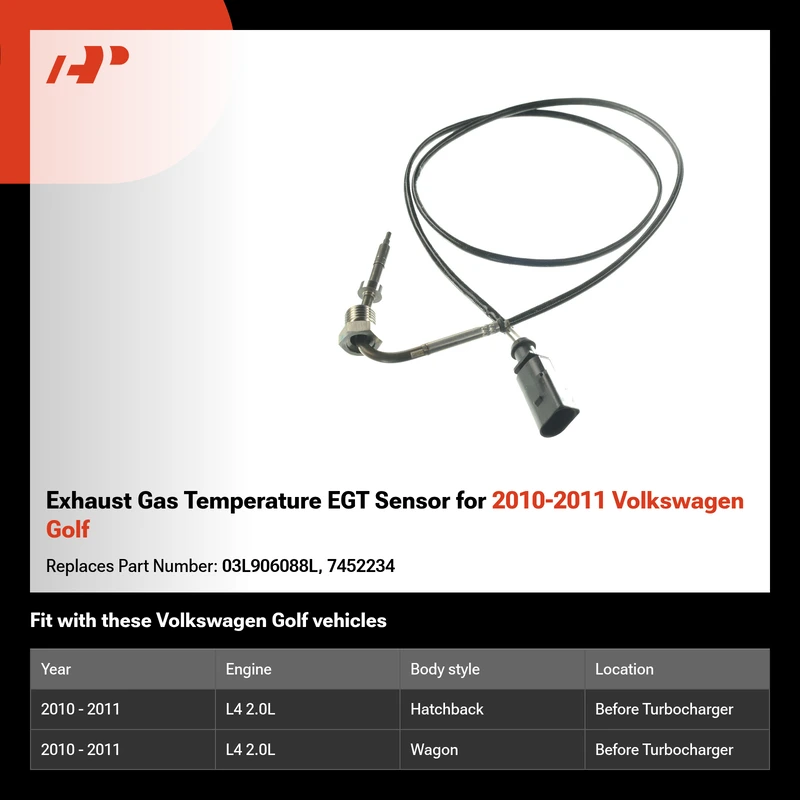 Exhaust Gas Temperature EGT Sensor for 2010-2011 Volkswagen Golf

Replaces Part Number: 03L906088L, 7452234

Fit with these Volkswagen Golf vehicles

| Year | Engine | Body style | Location |
|---|---|---|---|
| 2010 - 2011 | L4 2.0L | Hatchback | Before Turbocharger |
| 2010 - 2011 | L4 2.0L | Wagon | Before Turbocharger |